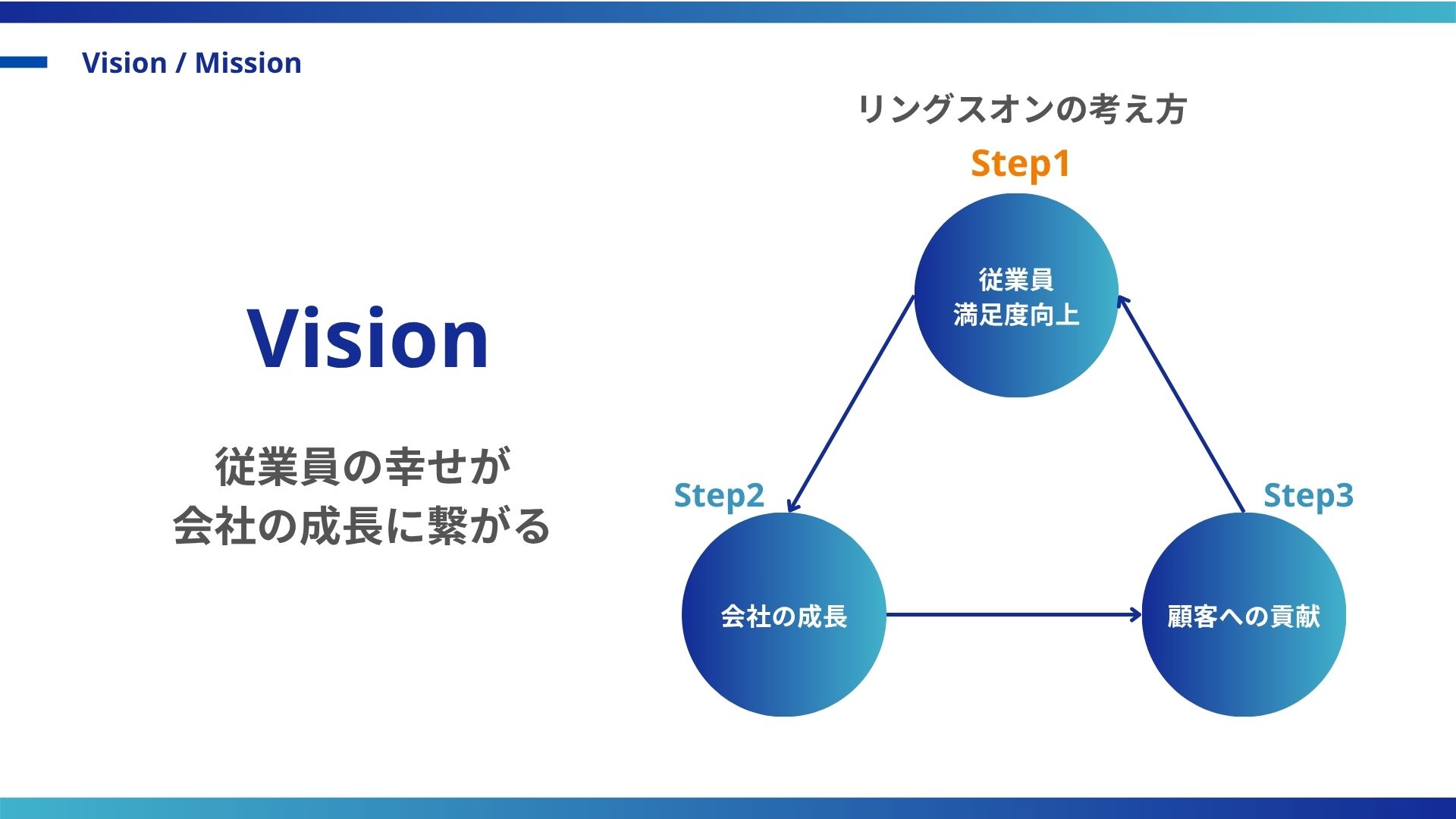 Vision / Mission

Vision

従業員の幸せが
会社の成長に繋がる

リングスオンの考え方

Step1

従業員
満足度向上

Step2

会社の成長

Step3

顧客への貢献